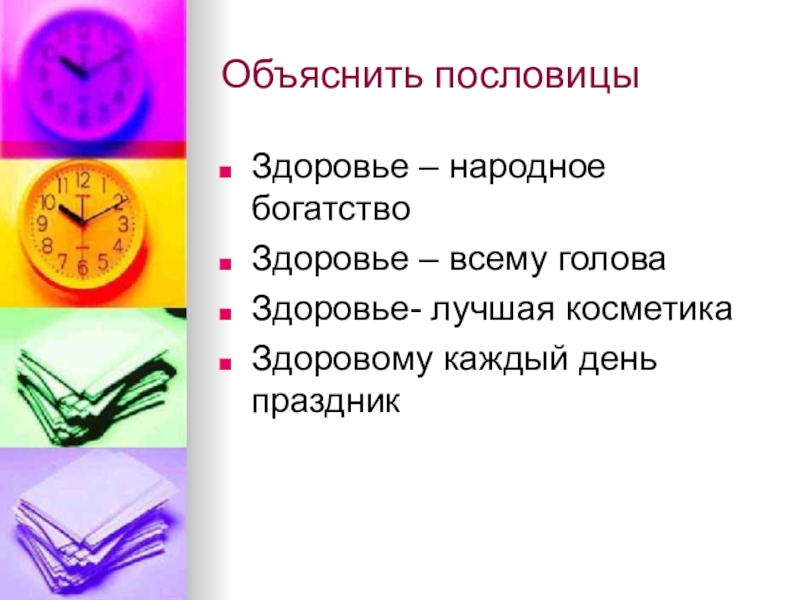 Объяснить пословицы

- Здоровье – народное богатство
- Здоровье – всему голова
- Здоровье- лучшая косметика
- Здоровому каждый день праздник